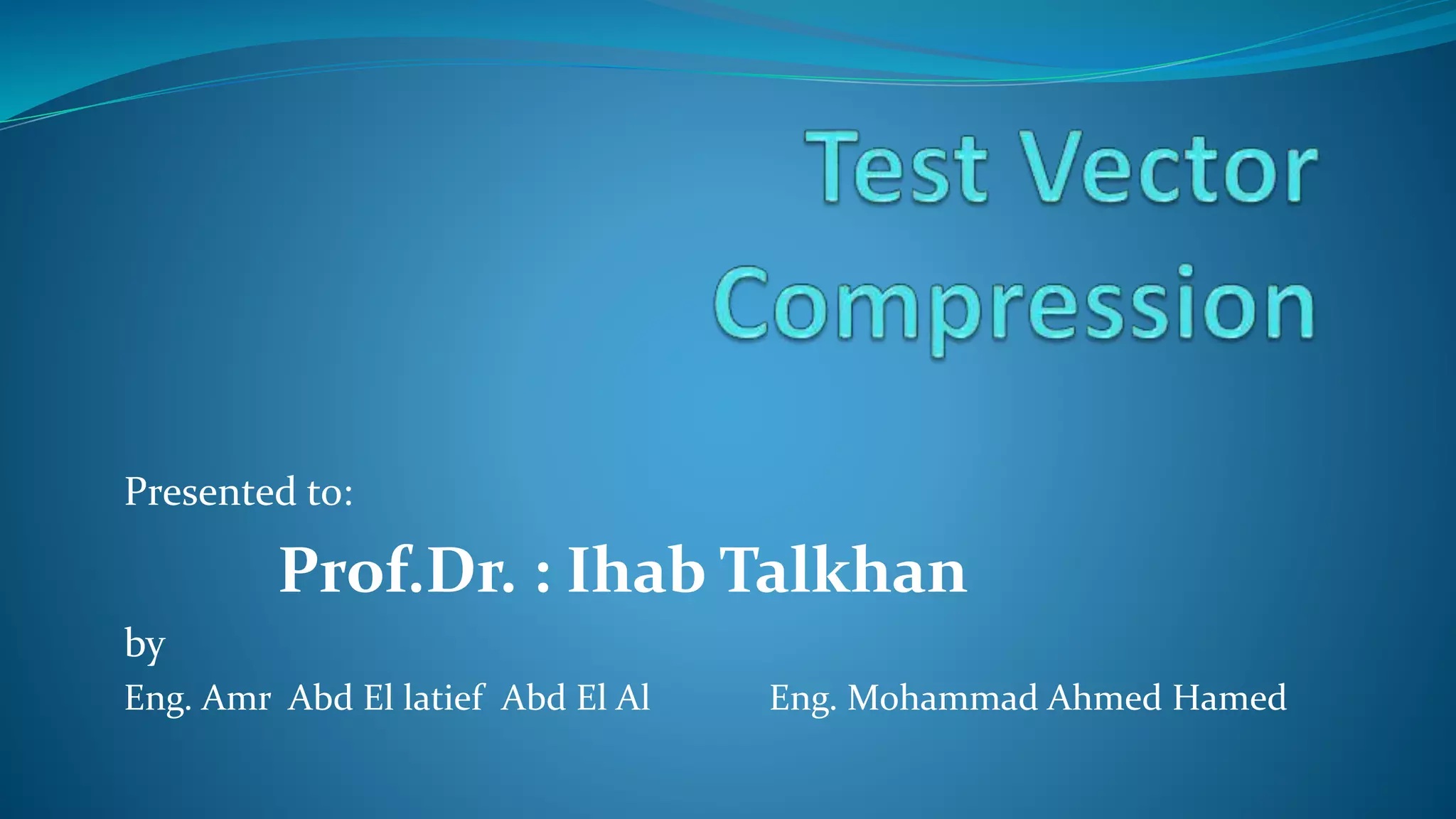 Test Vector Compression

Presented to:

Prof.Dr. : Ihab Talkhan

by

Eng. Amr Abd El latief Abd El Al

Eng. Mohammad Ahmed Hamed